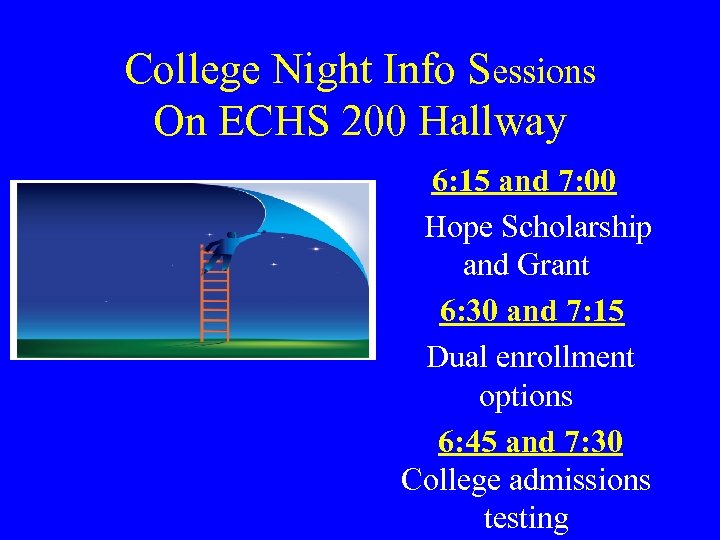 College Night Info Sessions
On ECHS 200 Hallway

6:15 and 7:00

Hope Scholarship and Grant

6:30 and 7:15

Dual enrollment options

6:45 and 7:30

College admissions testing